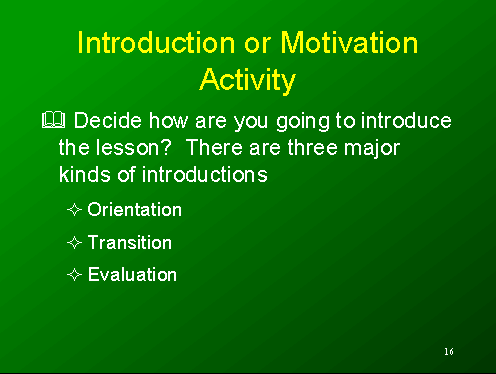 Introduction or Motivation Activity

Decide how are you going to introduce the lesson?  There are three major kinds of introductions

Orientation

Transition

Evaluation

16